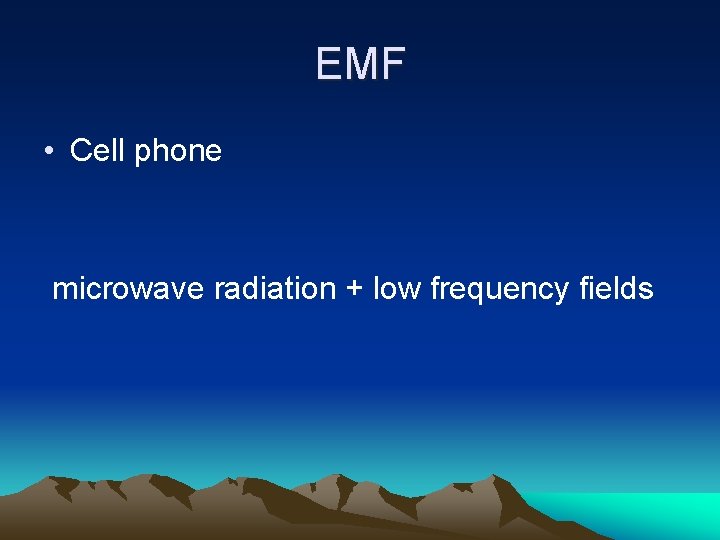 EMF

• Cell phone

microwave radiation + low frequency fields